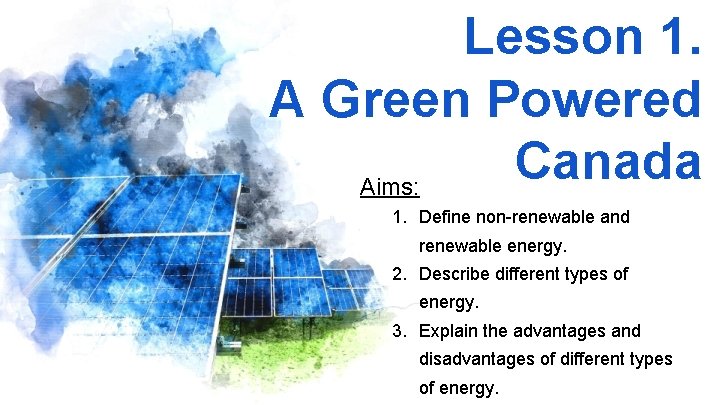 Lesson 1.
A Green Powered Canada

Aims:

1. Define non-renewable and renewable energy.
2. Describe different types of energy.
3. Explain the advantages and disadvantages of different types of energy.